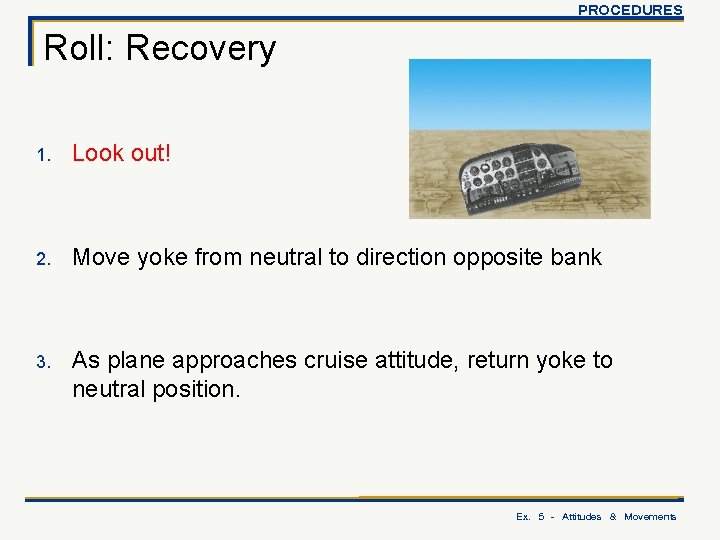 PROCEDURES

Roll: Recovery

1. Look out!

2. Move yoke from neutral to direction opposite bank

3. As plane approaches cruise attitude, return yoke to neutral position.

Ex. 5 - Attitudes & Movements